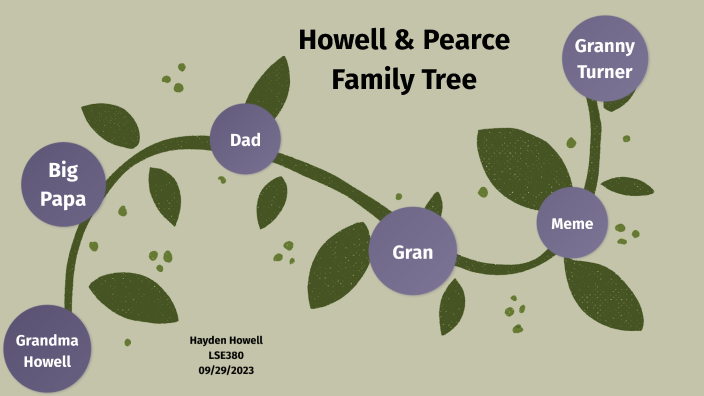 Howell & Pearce Family Tree

Granny Turner

Dad

Big Papa

Meme

Gran

Grandma Howell

Hayden Howell
LSE380
09/29/2023